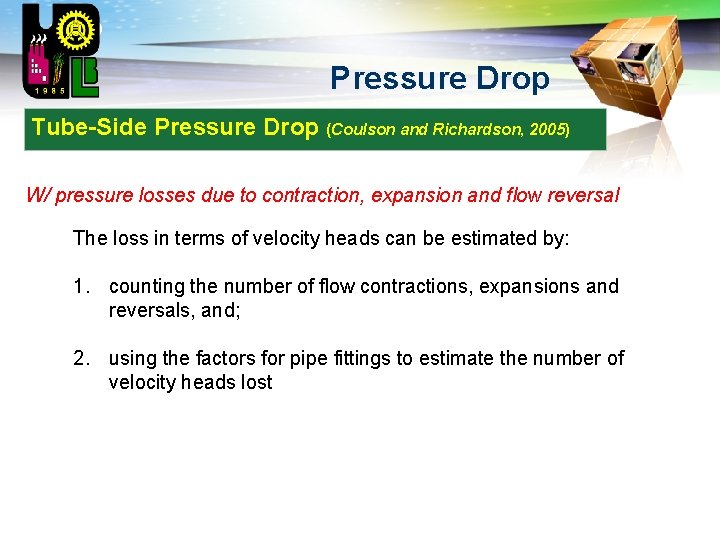 1985

Pressure Drop

Tube-Side Pressure Drop (Coulson and Richardson, 2005)

W/ pressure losses due to contraction, expansion and flow reversal

The loss in terms of velocity heads can be estimated by:

1. counting the number of flow contractions, expansions and reversals, and;

2. using the factors for pipe fittings to estimate the number of velocity heads lost